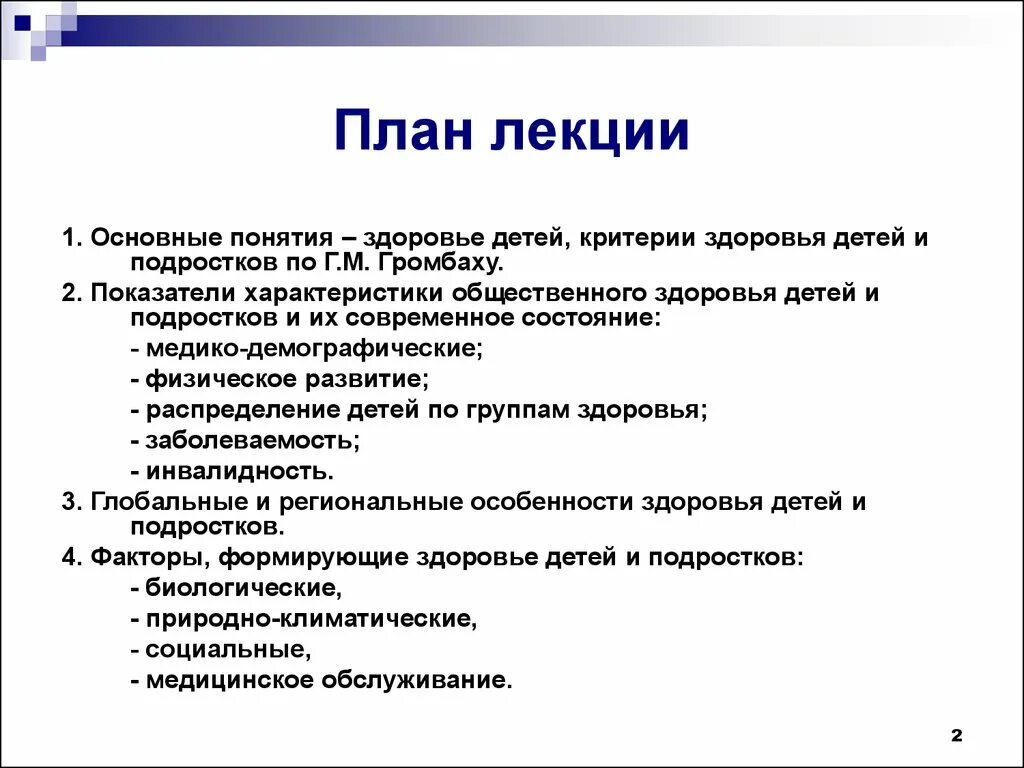 План лекции

1. Основные понятия – здоровье детей, критерии здоровья детей и подростков по Г.М. Громбаху.

2. Показатели характеристики общественного здоровья детей и подростков и их современное состояние:
- медико-демографические;
- физическое развитие;
- распределение детей по группам здоровья;
- заболеваемость;
- инвалидность.

3. Глобальные и региональные особенности здоровья детей и подростков.

4. Факторы, формирующие здоровье детей и подростков:
- биологические,
- природно-климатические,
- социальные,
- медицинское обслуживание.

2